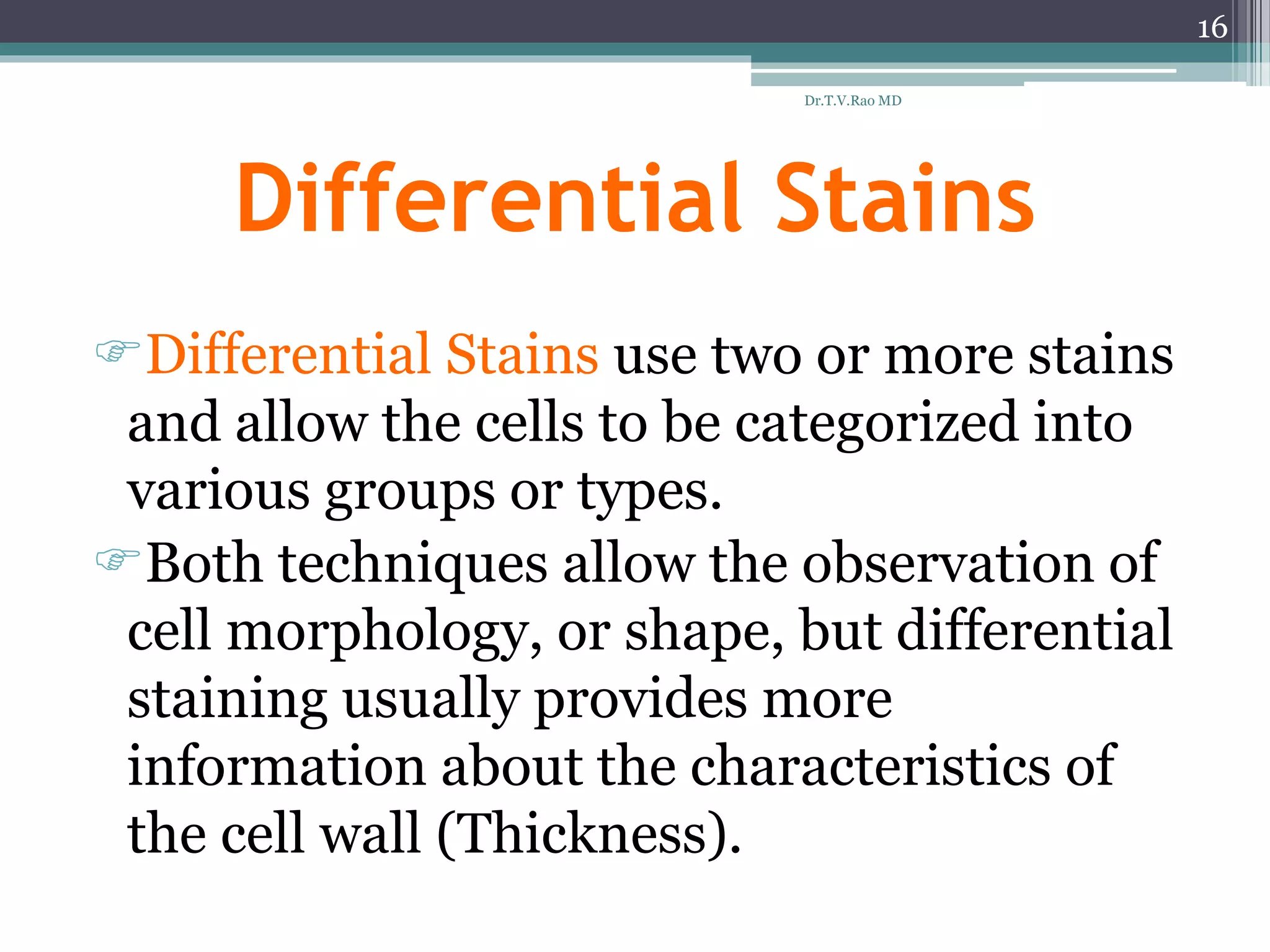 16

Dr.T.V.Rao MD

Differential Stains

☞Differential Stains use two or more stains and allow the cells to be categorized into various groups or types.

☞Both techniques allow the observation of cell morphology, or shape, but differential staining usually provides more information about the characteristics of the cell wall (Thickness).